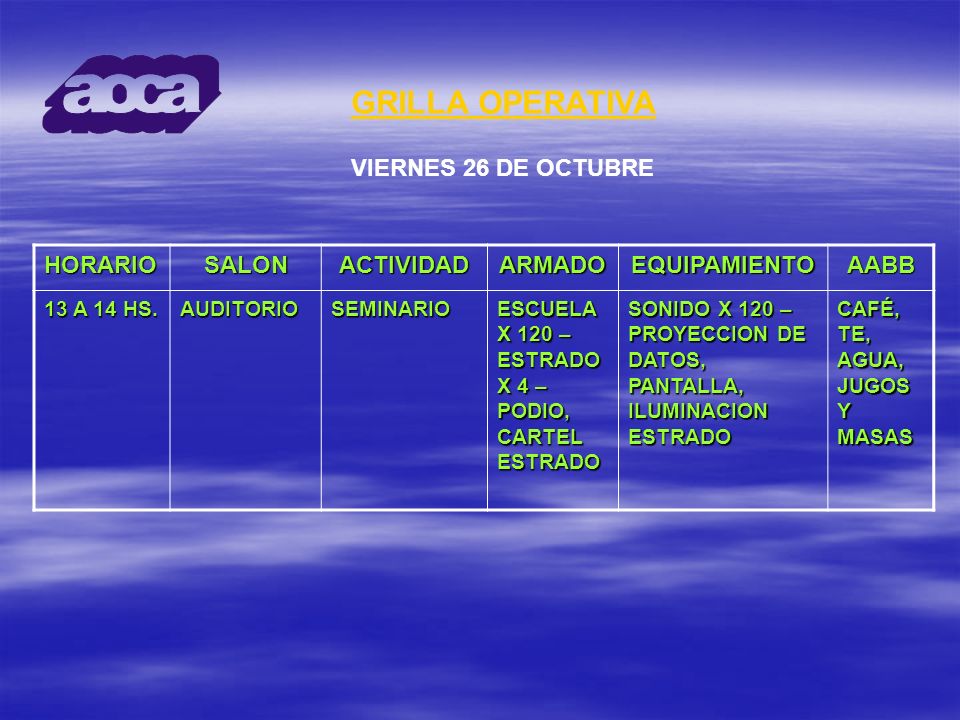 aoca

GRILLA OPERATIVA

VIERNES 26 DE OCTUBRE

| HORARIO | SALON | ACTIVIDAD | ARMADO | EQUIPAMIENTO | AABB |
|---|---|---|---|---|---|
| 13 A 14 HS. | AUDITORIO | SEMINARIO | ESCUELA X 120 – ESTRADO X 4 – PODIO, CARTEL ESTRADO | SONIDO X 120 – PROYECCION DE DATOS, PANTALLA, ILUMINACION ESTRADO | CAFÉ, TE, AGUA, JUGOS Y MASAS |